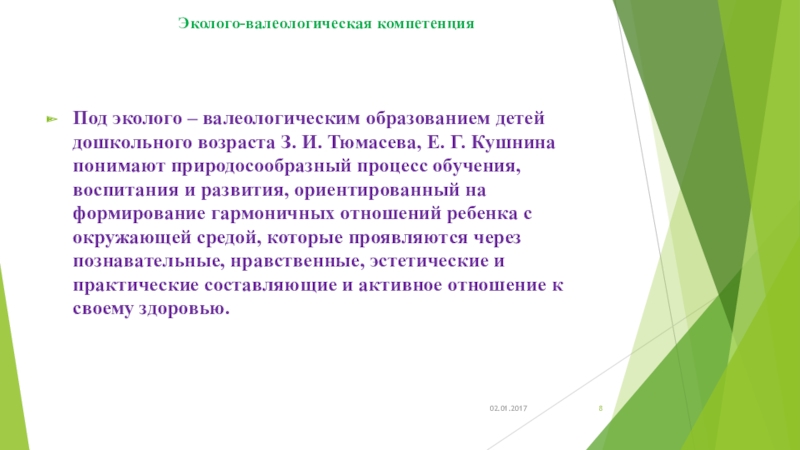 Эколого-валеологическая компетенция

Под эколого – валеологическим образованием детей дошкольного возраста З. И. Тюмасева, Е. Г. Кушнина понимают природосообразный процесс обучения, воспитания и развития, ориентированный на формирование гармоничных отношений ребенка с окружающей средой, которые проявляются через познавательные, нравственные, эстетические и практические составляющие и активное отношение к своему здоровью.

02.01.2017

8